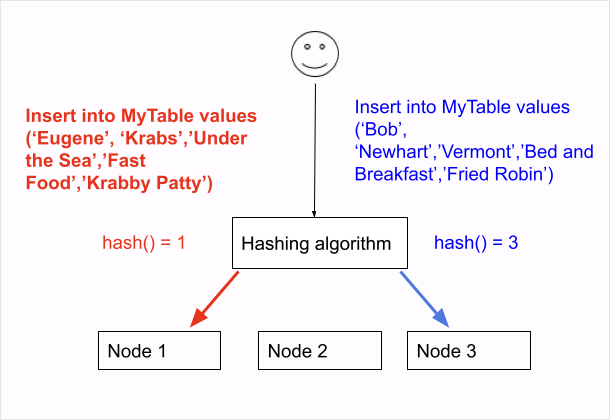 Insert into MyTable values (‘Eugene’, ‘Krabs’,’Under the Sea’,’Fast Food’,’Krabby Patty’)

Insert into MyTable values (‘Bob’, ‘Newhart’,’Vermont’,’Bed and Breakfast’,’Fried Robin’)

hash() = 1

Hashing algorithm

hash() = 3

Node 1

Node 2

Node 3